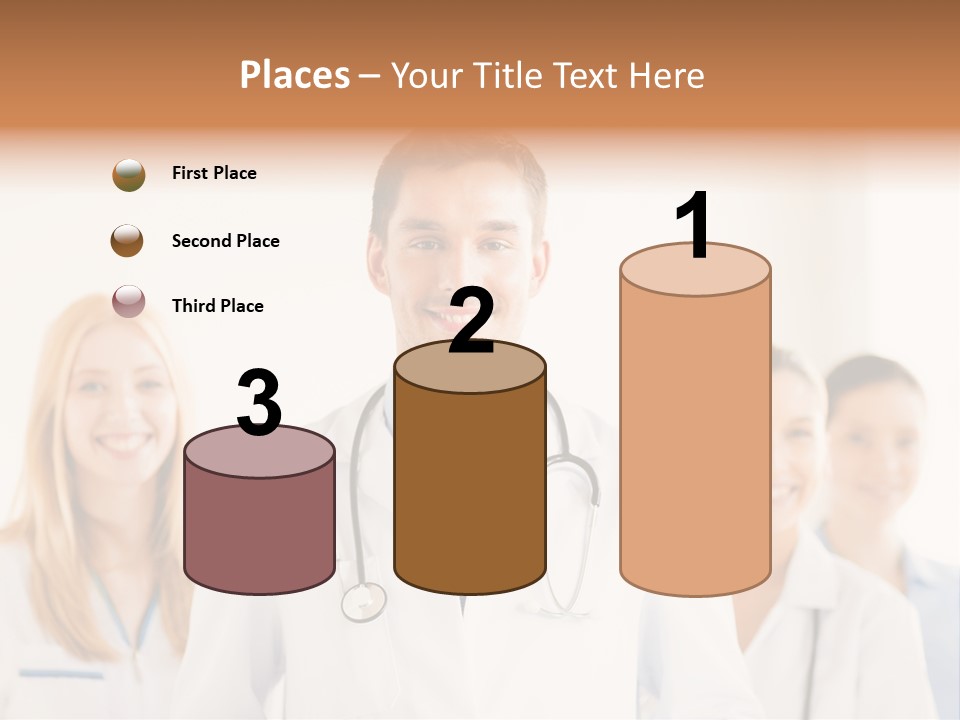 Places – Your Title Text Here

First Place

Second Place

Third Place

3

2

1